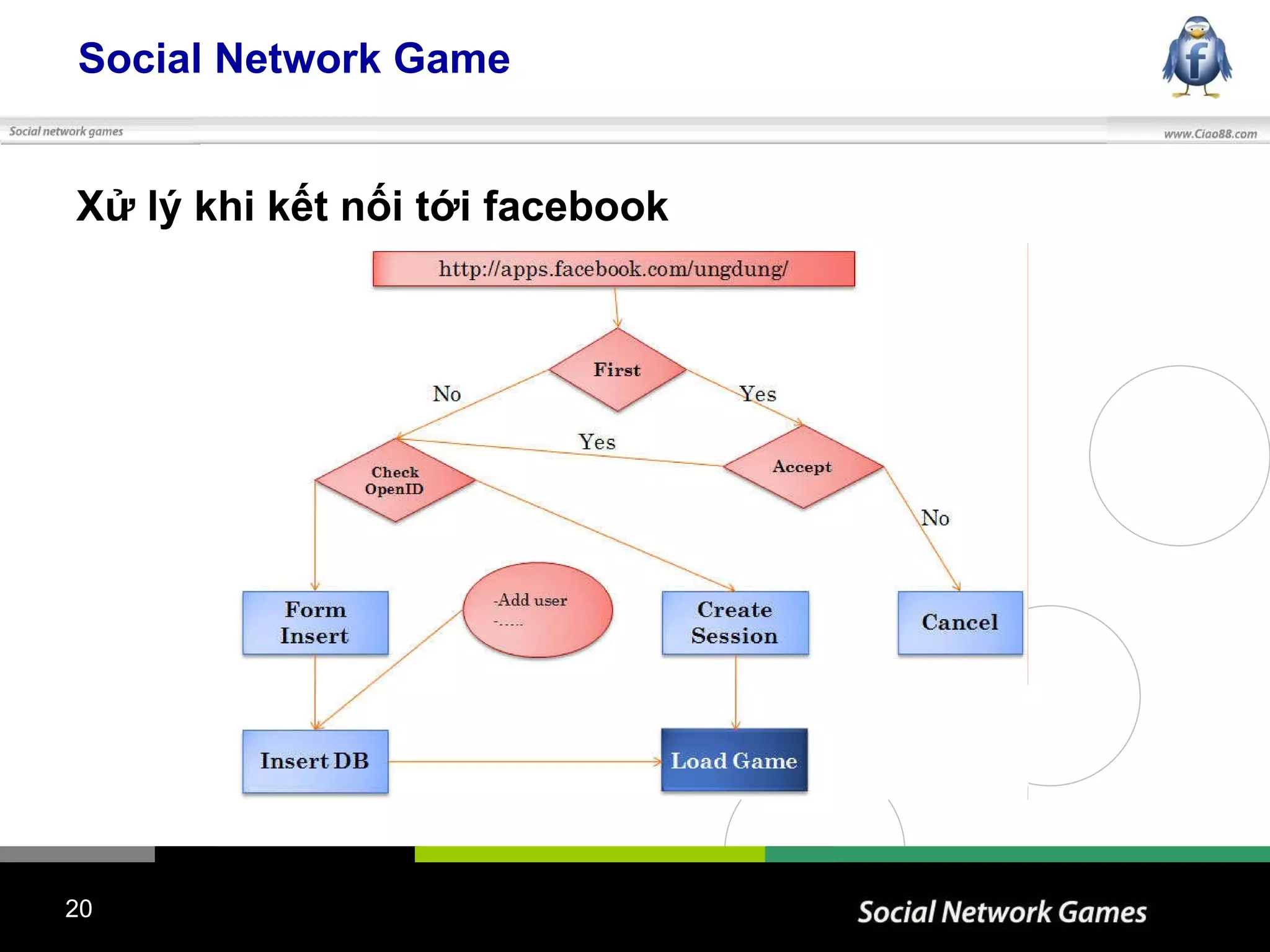 Social Network Game

Social network games

www.Ciao88.com

Xử lý khi kết nối tới facebook

http://apps.facebook.com/ungdung/

First

No

Yes

Yes

Check OpenID

Accept

No

Form Insert

-Add user
-.....

Create Session

Cancel

Insert DB

Load Game

20

Social Network Games